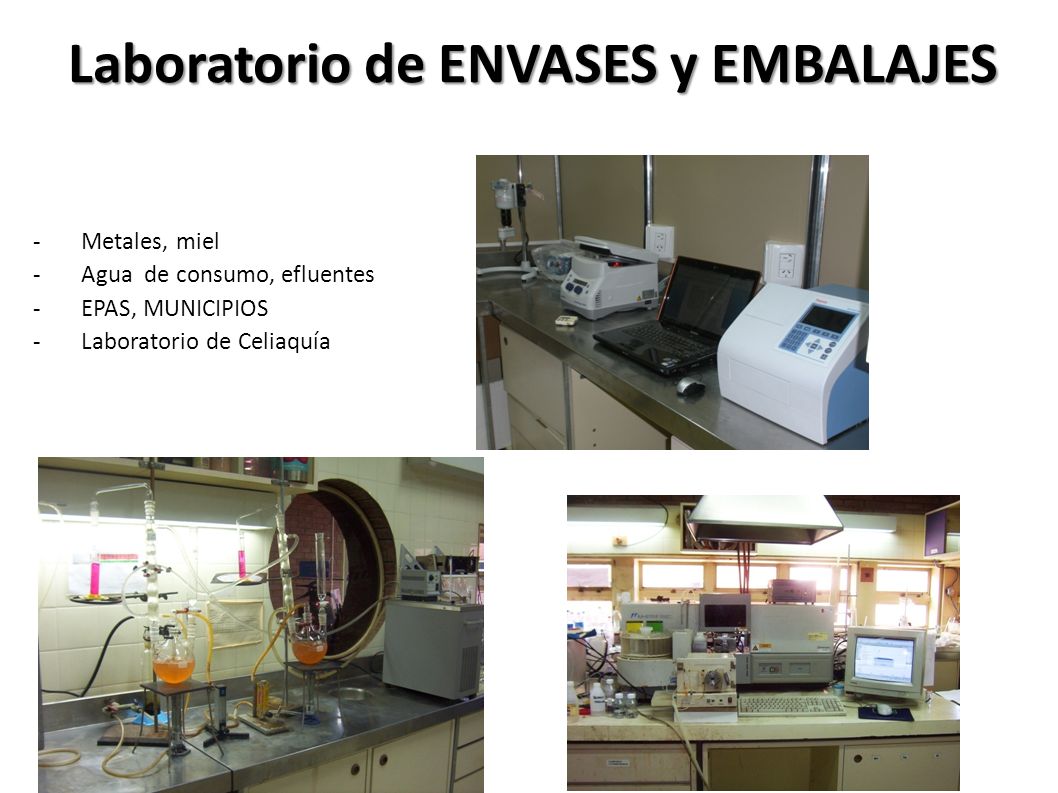 Laboratorio de ENVASES y EMBALAJES

- Metales, miel
- Agua de consumo, efluentes
- EPAS, MUNICIPIOS
- Laboratorio de Celiaquía